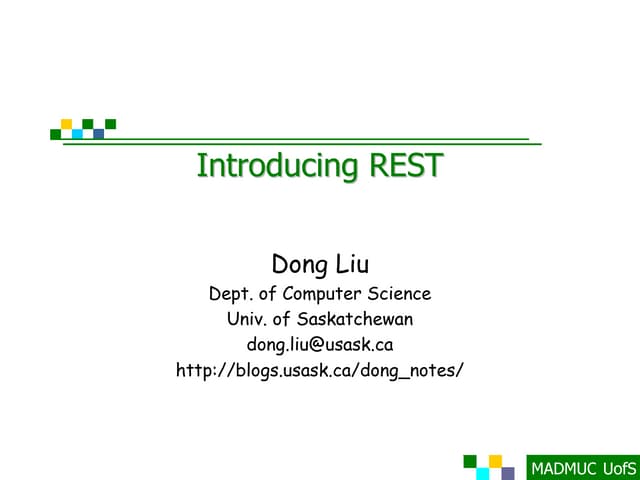 Introducing REST

Dong Liu
Dept. of Computer Science
Univ. of Saskatchewan
dong.liu@usask.ca
http://blogs.usask.ca/dong_notes/

MADMUC UofS